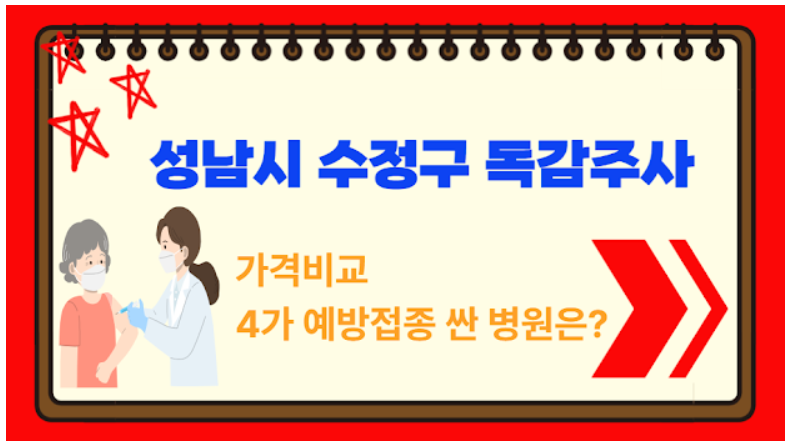 성남시 수정구 독감주사

가격비교
4가 예방접종 싼 병원은?